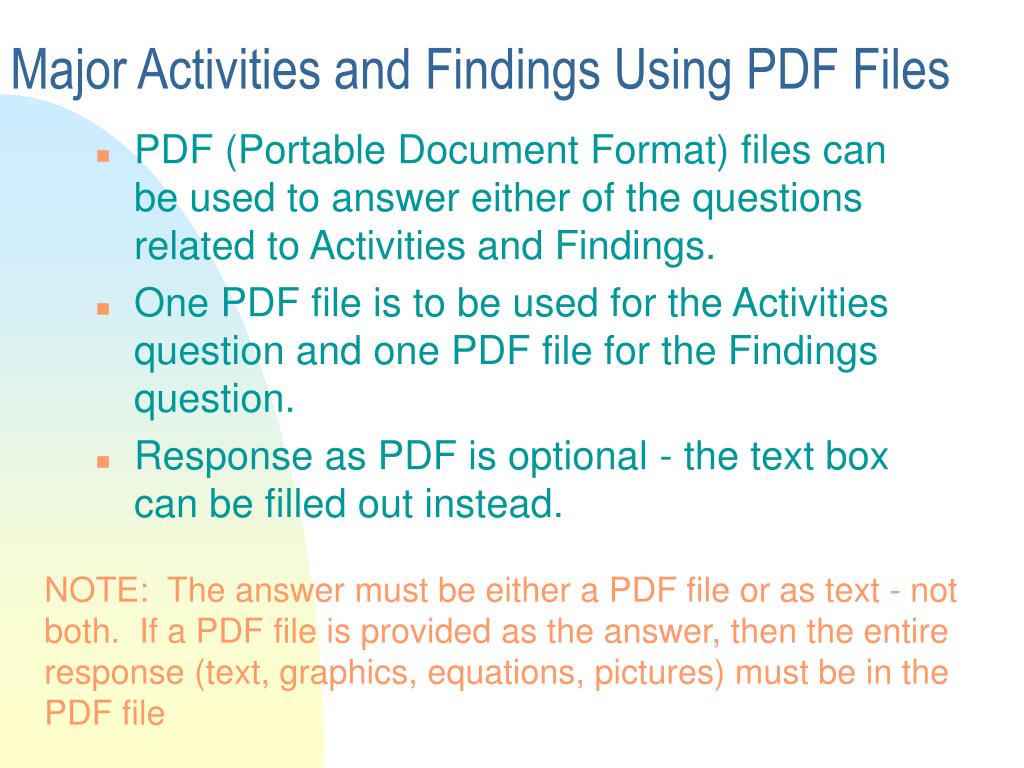 Major Activities and Findings Using PDF Files

- PDF (Portable Document Format) files can be used to answer either of the questions related to Activities and Findings.
- One PDF file is to be used for the Activities question and one PDF file for the Findings question.
- Response as PDF is optional - the text box can be filled out instead.

NOTE: The answer must be either a PDF file or as text - not both. If a PDF file is provided as the answer, then the entire response (text, graphics, equations, pictures) must be in the PDF file